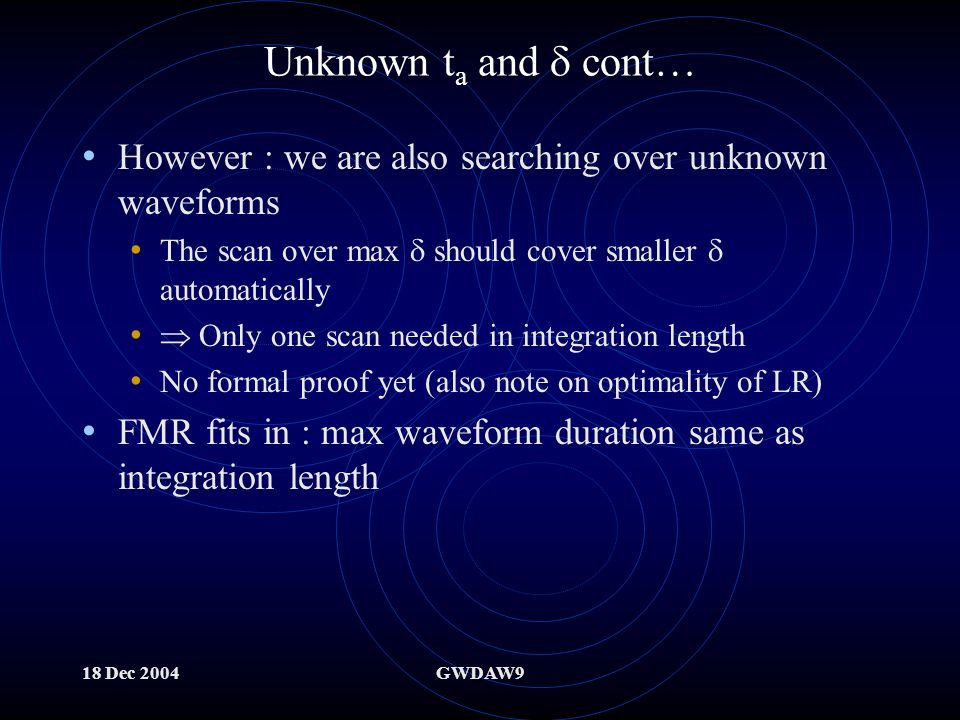 Unknown $t_a$ and $\delta$ cont…

• However : we are also searching over unknown waveforms
  • The scan over max $\delta$ should cover smaller $\delta$ automatically
  • $\Rightarrow$ Only one scan needed in integration length
  • No formal proof yet (also note on optimality of LR)
• FMR fits in : max waveform duration same as integration length

18 Dec 2004

GWDAW9